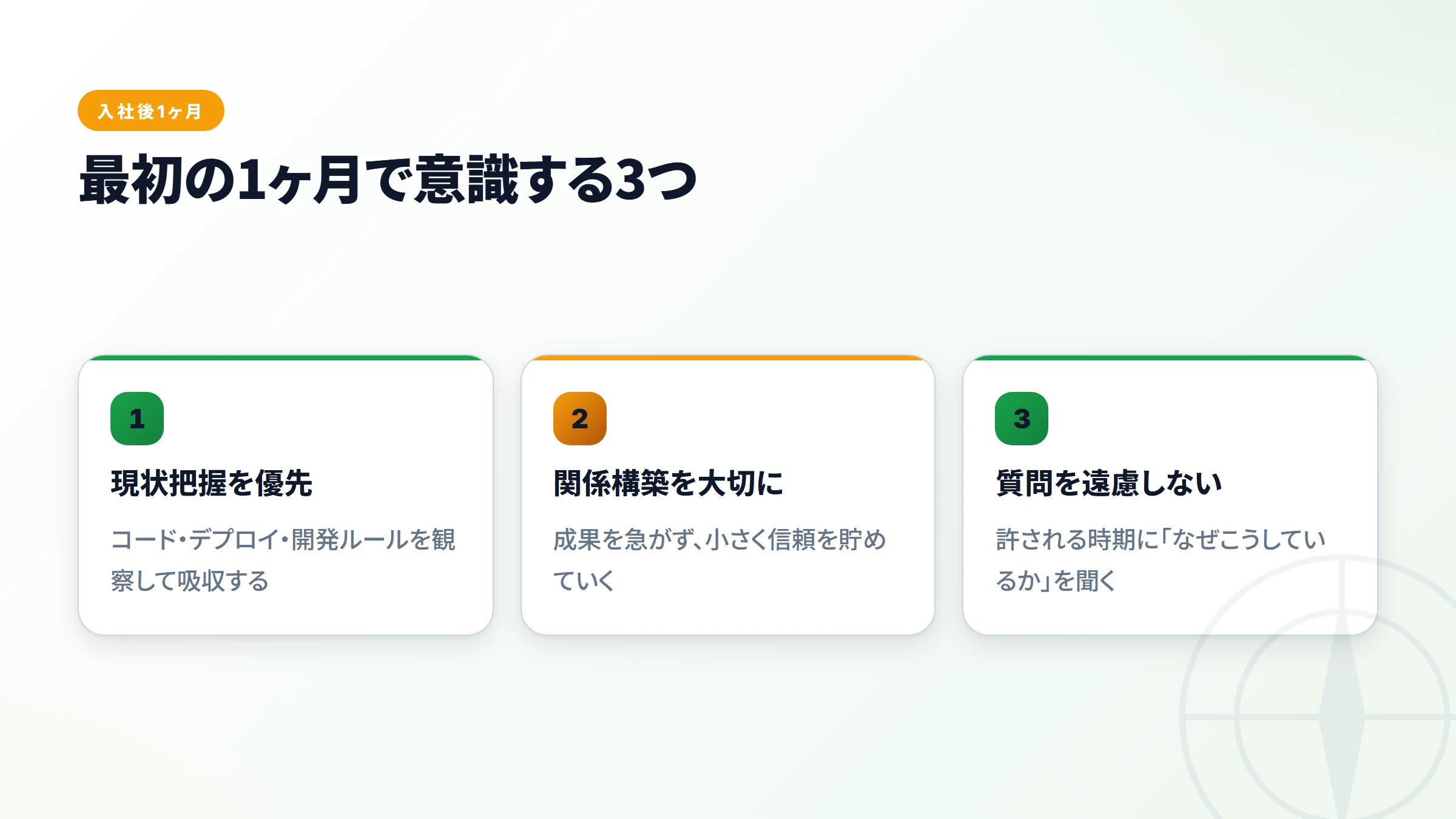 入社後1ヶ月

最初の1ヶ月で意識する3つ

1

現状把握を優先

コード・デプロイ・開発ルールを観察して吸収する

2

関係構築を大切に

成果を急がず、小さく信頼を貯めていく

3

質問を遠慮しない

許される時期に「なぜこうしているか」を聞く